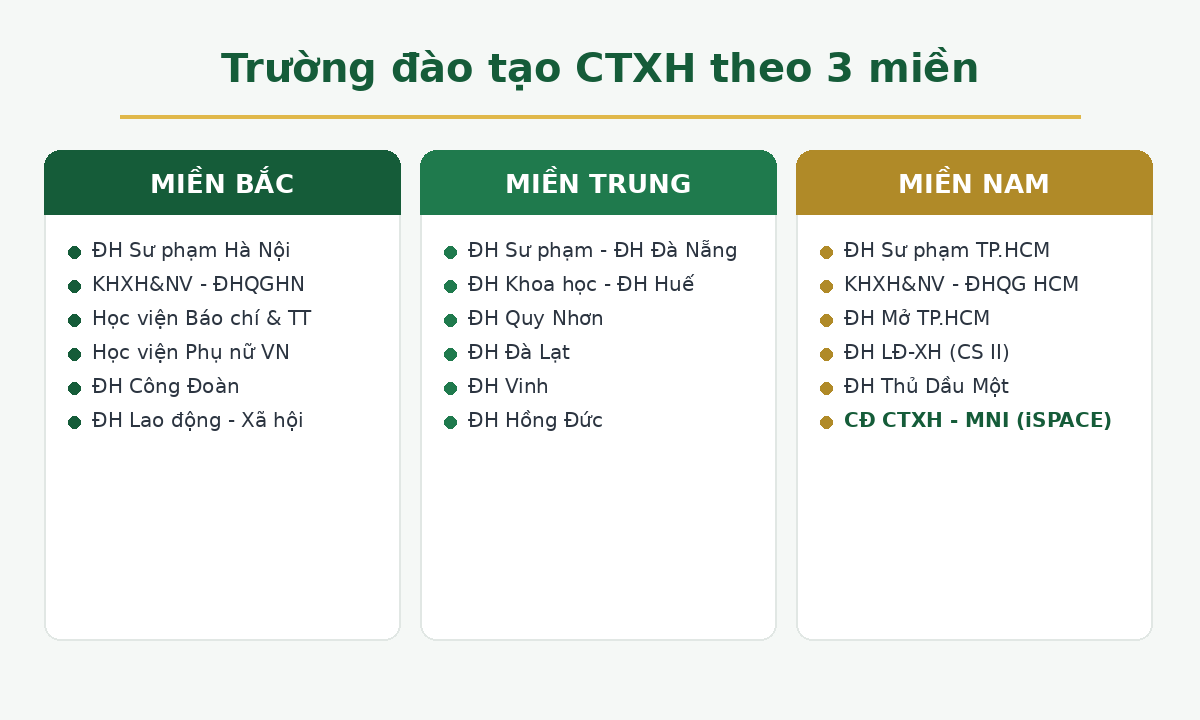 Trường đào tạo CTXH theo 3 miền

MIỀN BẮC

ĐH Sư phạm Hà Nội
KHXH&NV - ĐHQGHN
Học viện Báo chí & TT
Học viện Phụ nữ VN
ĐH Công Đoàn
ĐH Lao động - Xã hội

MIỀN TRUNG

ĐH Sư phạm - ĐH Đà Nẵng
ĐH Khoa học - ĐH Huế
ĐH Quy Nhơn
ĐH Đà Lạt
ĐH Vinh
ĐH Hồng Đức

MIỀN NAM

ĐH Sư phạm TP.HCM
KHXH&NV - ĐHQG HCM
ĐH Mở TP.HCM
ĐH LĐ-XH (CS II)
ĐH Thủ Dầu Một
CĐ CTXH - MNI (iSPACE)